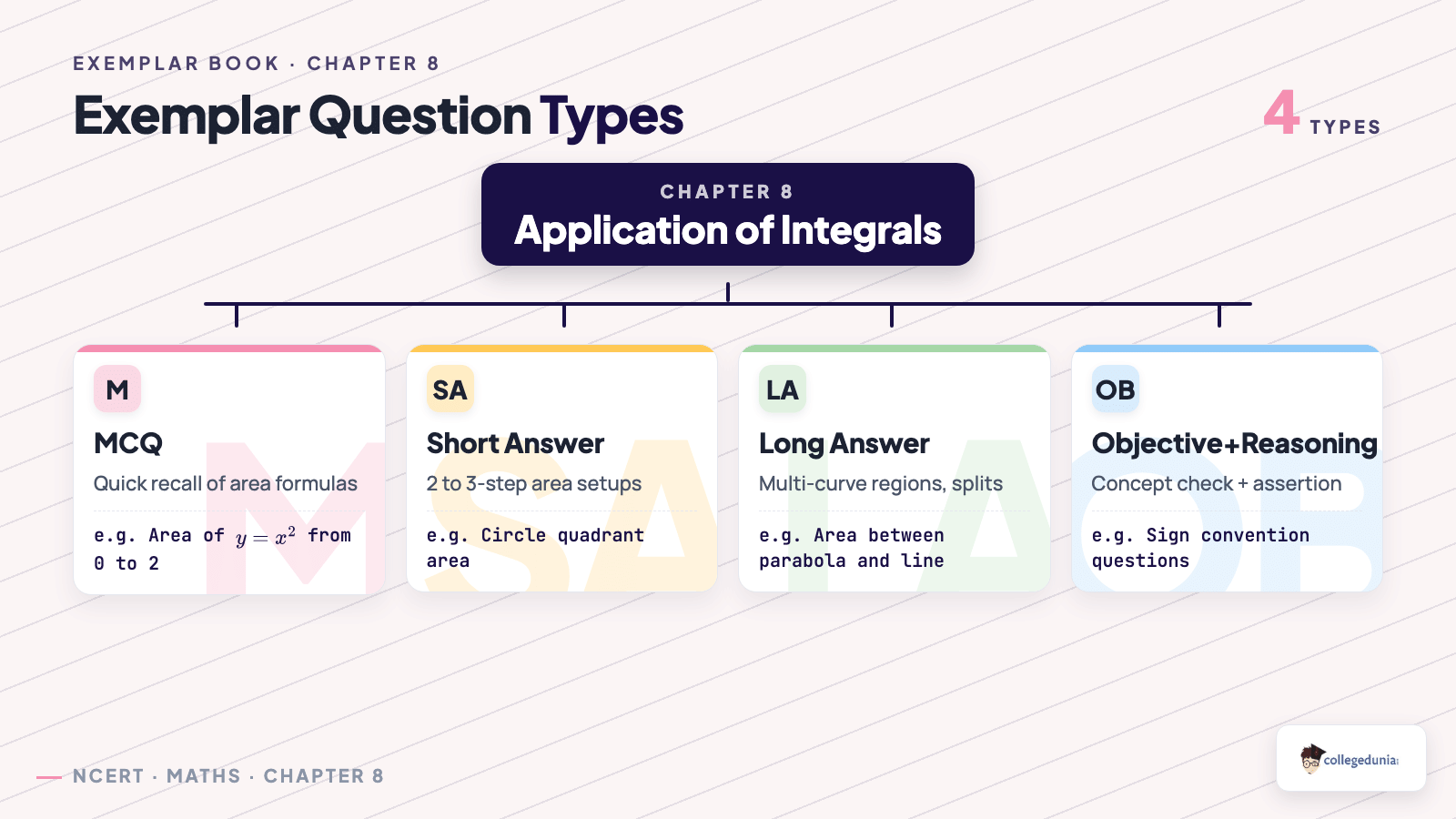 EXEMPLAR BOOK · CHAPTER 8

Exemplar Question Types

4 TYPES

CHAPTER 8

Application of Integrals

M

MCQ

Quick recall of area formulas

e.g. Area of $y = x^2$ from 0 to 2

SA

Short Answer

2 to 3-step area setups

e.g. Circle quadrant area

LA

Long Answer

Multi-curve regions, splits

e.g. Area between parabola and line

OB

Objective+Reasoning

Concept check + assertion

e.g. Sign convention questions

NCERT · MATHS · CHAPTER 8

collegedunia